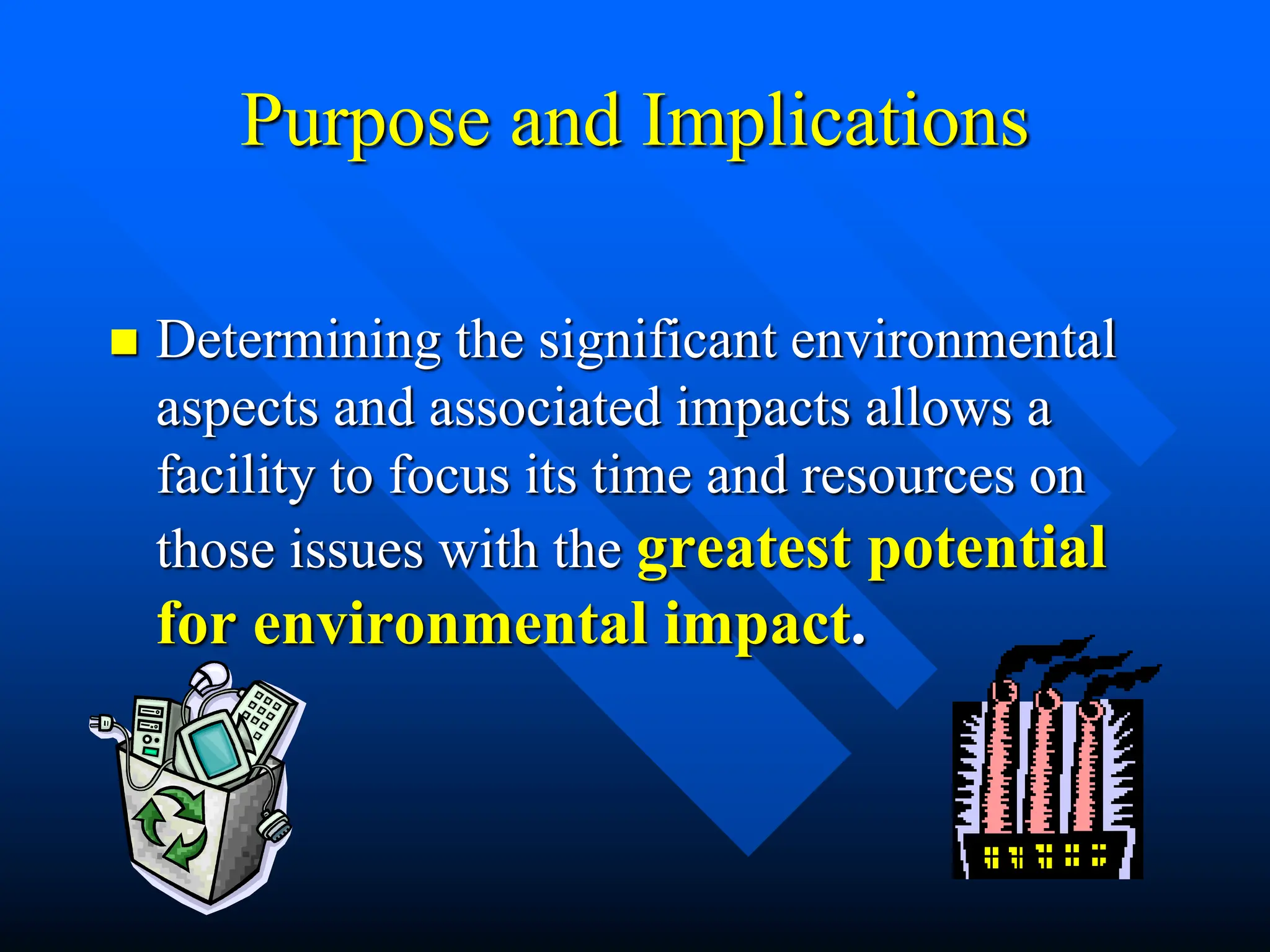 Purpose and Implications

Determining the significant environmental aspects and associated impacts allows a facility to focus its time and resources on those issues with the greatest potential for environmental impact.